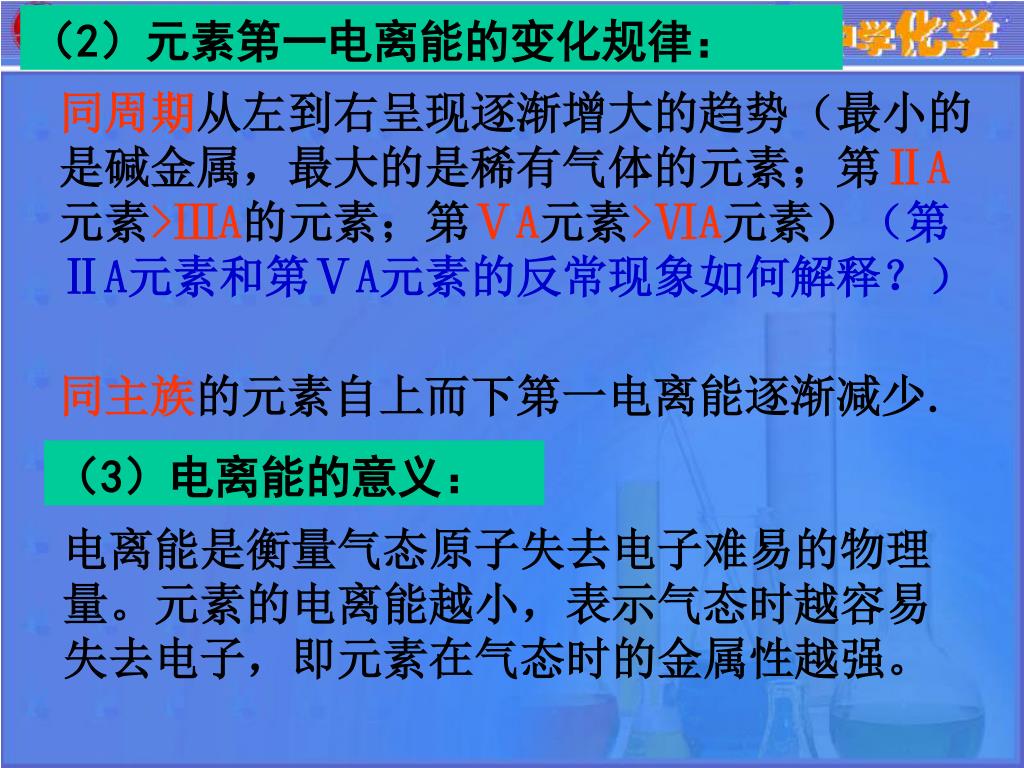 （2）元素第一电离能的变化规律：

中学化学

同周期从左到右呈现逐渐增大的趋势（最小的是碱金属，最大的是稀有气体的元素；第ⅡA元素>ⅢA的元素；第ⅤA元素>ⅥA元素）（第ⅡA元素和第ⅤA元素的反常现象如何解释？）

同主族的元素自上而下第一电离能逐渐减少.

（3）电离能的意义：

电离能是衡量气态原子失去电子难易的物理量。元素的电离能越小，表示气态时越容易失去电子，即元素在气态时的金属性越强。